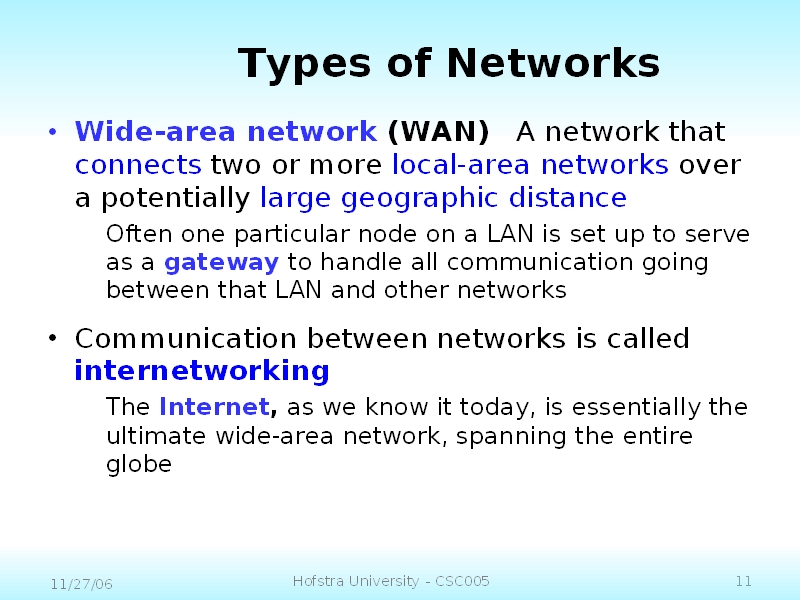 Types of Networks

• Wide-area network (WAN) A network that connects two or more local-area networks over a potentially large geographic distance

Often one particular node on a LAN is set up to serve as a gateway to handle all communication going between that LAN and other networks

• Communication between networks is called internetworking

The Internet, as we know it today, is essentially the ultimate wide-area network, spanning the entire globe

11/27/06

Hofstra University - CSC005

11